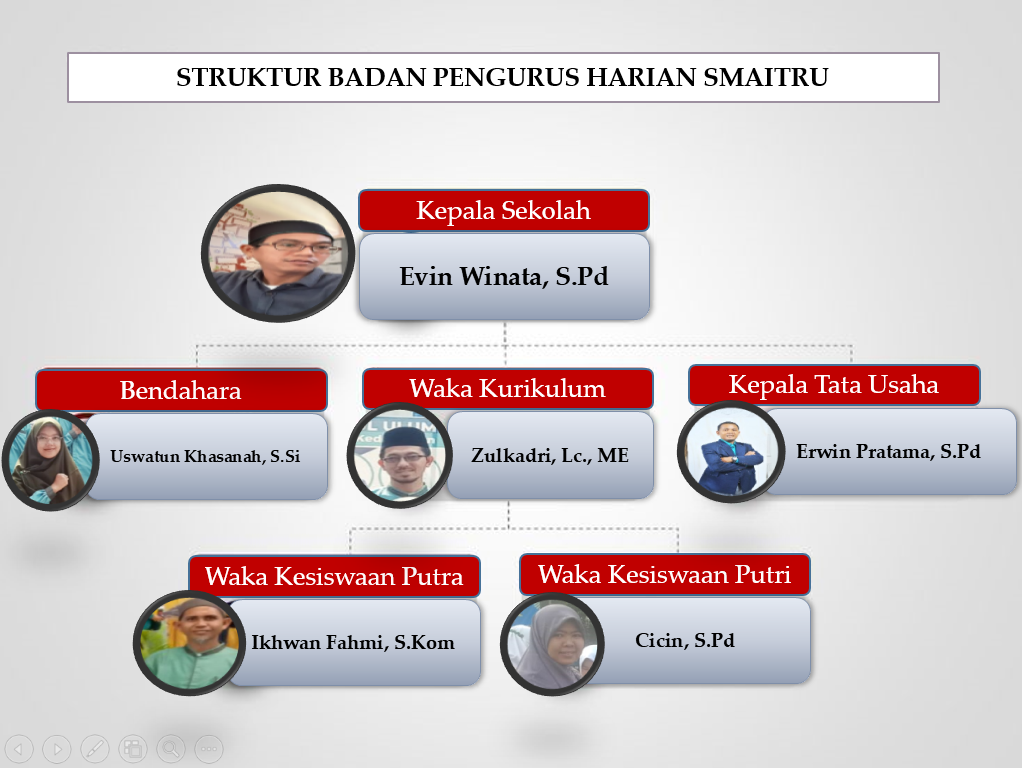 STRUKTUR BADAN PENGURUS HARIAN SMAITRU

Kepala Sekolah
Evin Winata, S.Pd

Bendahara
Uswatun Khasanah, S.Si

Waka Kurikulum
Zulkadri, Lc., ME

Kepala Tata Usaha
Erwin Pratama, S.Pd

Waka Kesiswaan Putra
Ikhwan Fahmi, S.Kom

Waka Kesiswaan Putri
Cicin, S.Pd